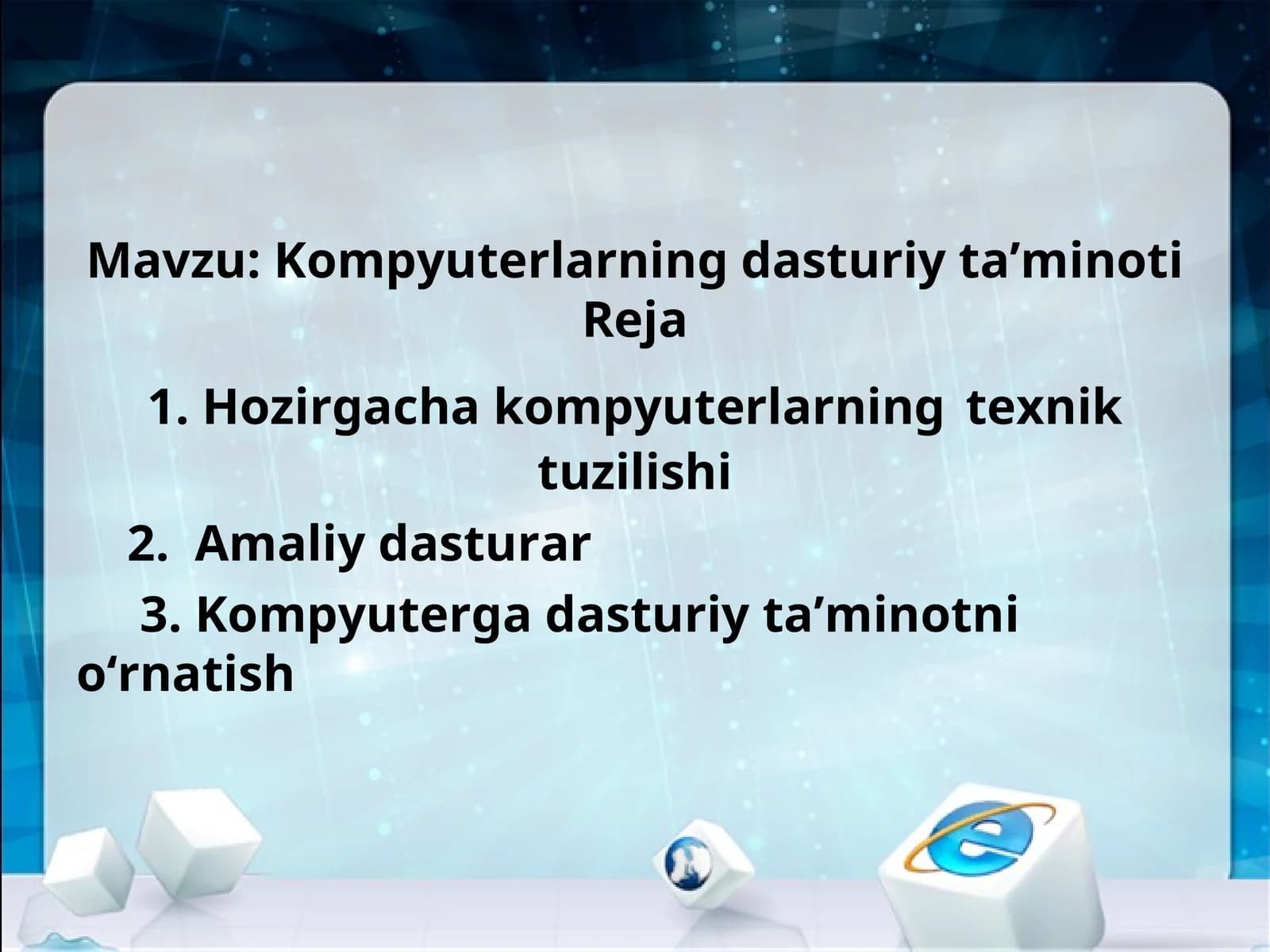 Mavzu: Kompyuterlarning dasturiy ta’minoti
Reja

1. Hozirgacha kompyuterlarning texnik tuzilishi

2. Amaliy dasturar

3. Kompyuterga dasturiy ta’minotni o‘rnatish